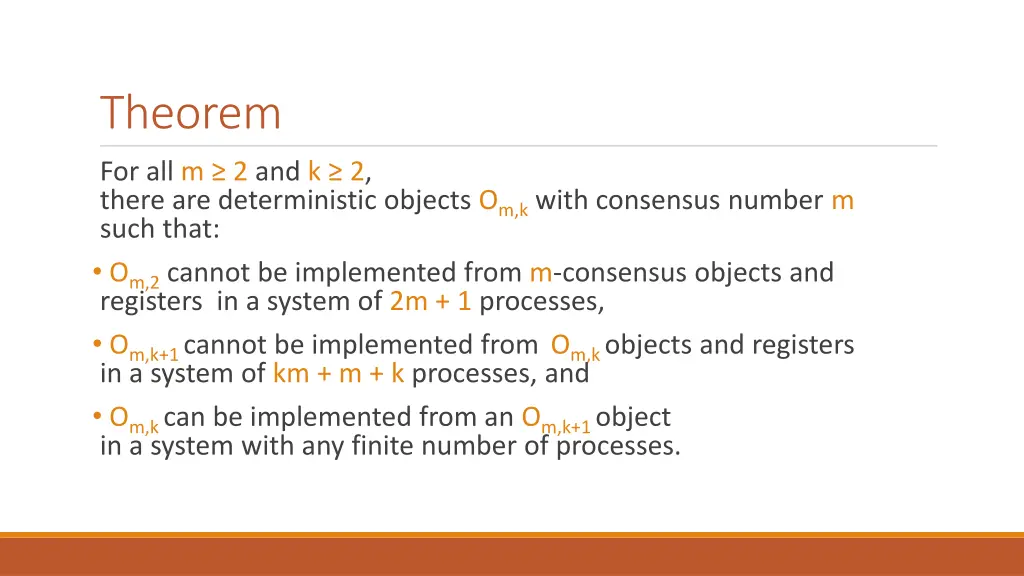 Theorem

For all $m \geq 2$ and $k \geq 2$, there are deterministic objects $O_{m,k}$ with consensus number $m$ such that:

• $O_{m,2}$ cannot be implemented from $m$-consensus objects and registers in a system of $2m + 1$ processes,

• $O_{m,k+1}$ cannot be implemented from $O_{m,k}$ objects and registers in a system of $km + m + k$ processes, and

• $O_{m,k}$ can be implemented from an $O_{m,k+1}$ object in a system with any finite number of processes.